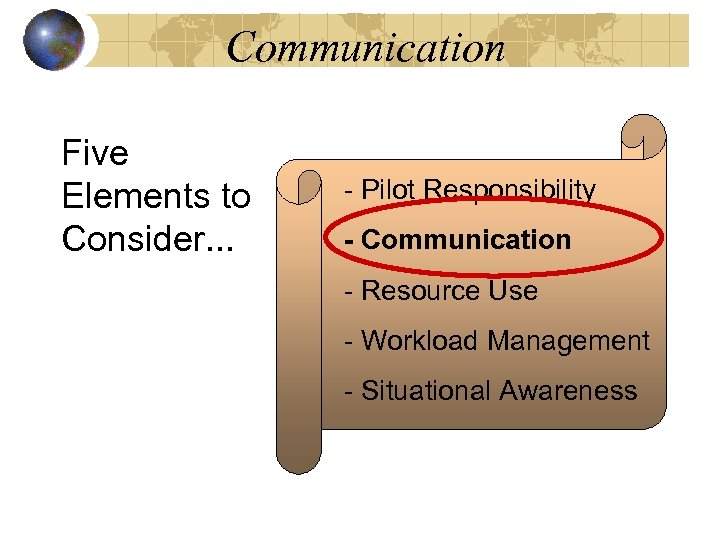 Communication

Five Elements to Consider...

- Pilot Responsibility
- Communication
- Resource Use
- Workload Management
- Situational Awareness